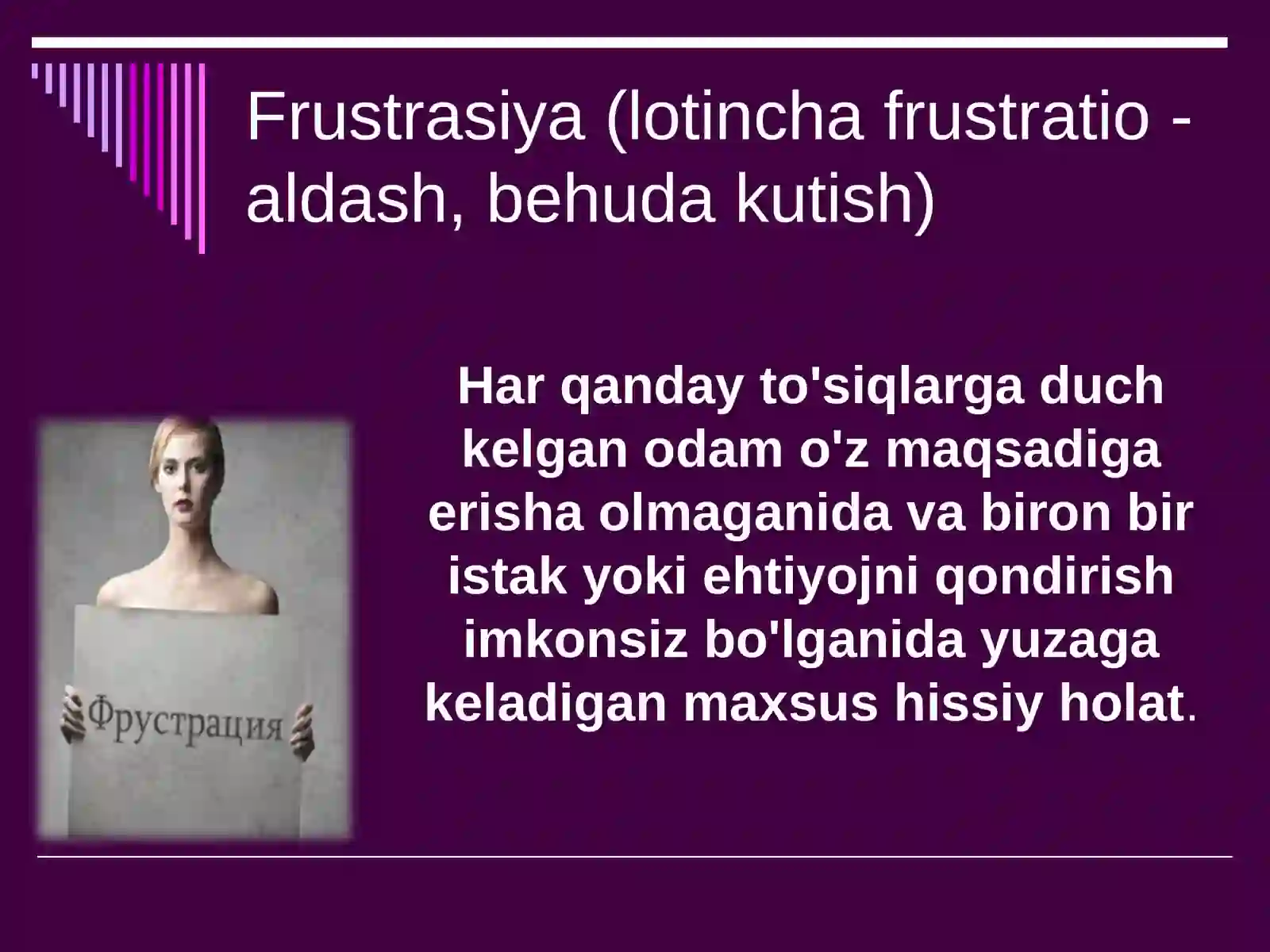 Frustrasiya (lotincha frustratio - aldash, behuda kutish)

Фрустрация

Har qanday to'siqlarga duch kelgan odam o'z maqsadiga erisha olmaganida va biron bir istak yoki ehtiyojni qondirish imkonsiz bo'lganida yuzaga keladigan maxsus hissiy holat.